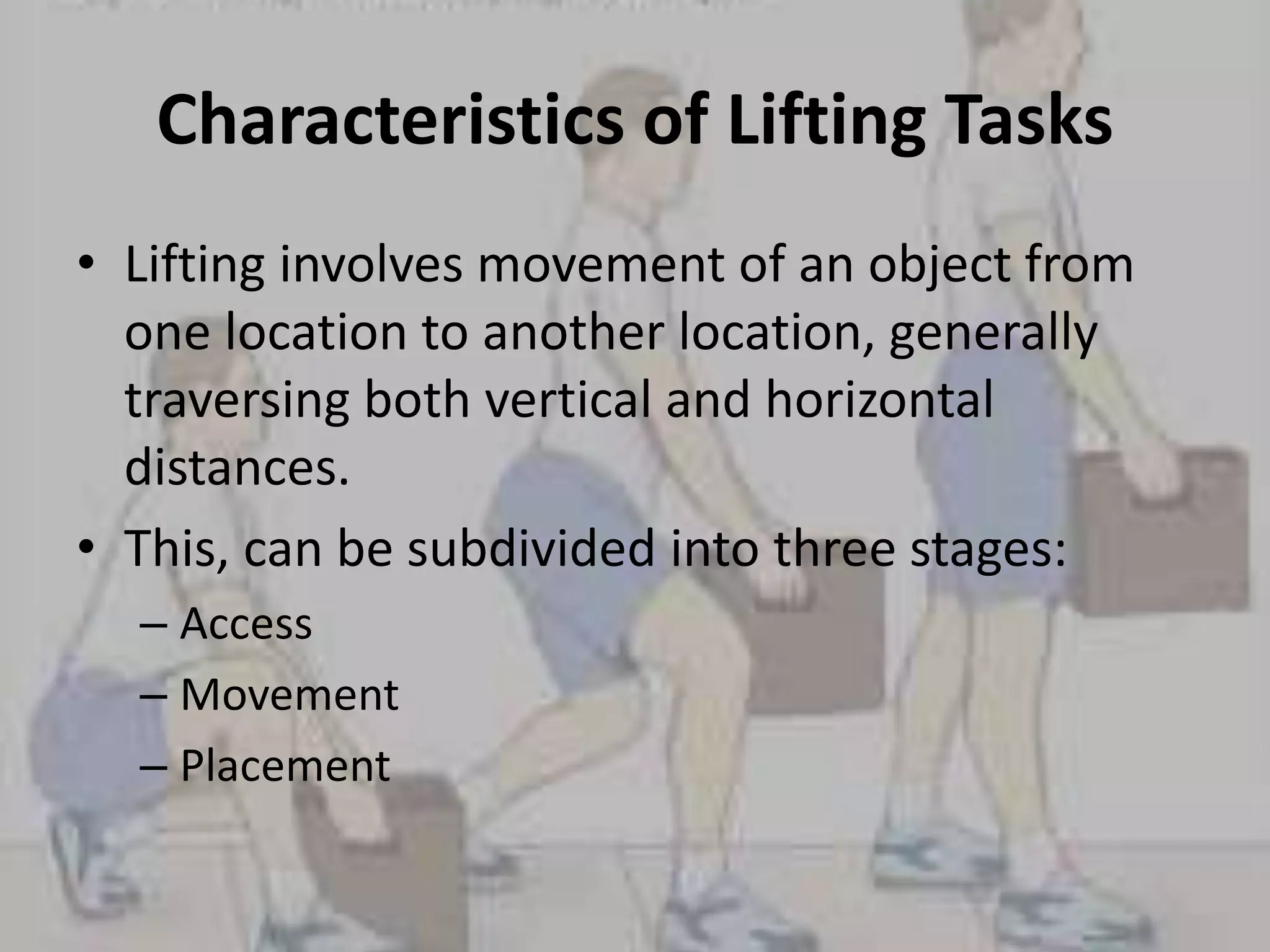 Characteristics of Lifting Tasks

• Lifting involves movement of an object from one location to another location, generally traversing both vertical and horizontal distances.

• This, can be subdivided into three stages:
– Access
– Movement
– Placement